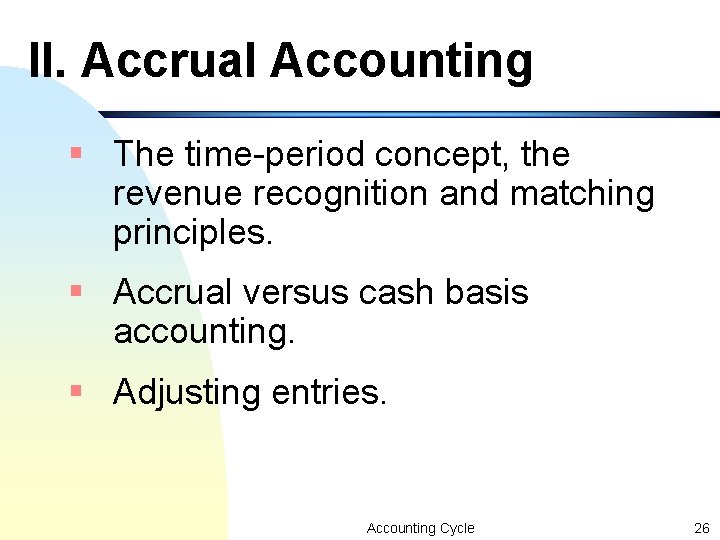 II. Accrual Accounting

• The time-period concept, the revenue recognition and matching principles.

• Accrual versus cash basis accounting.

• Adjusting entries.

Accounting Cycle

26